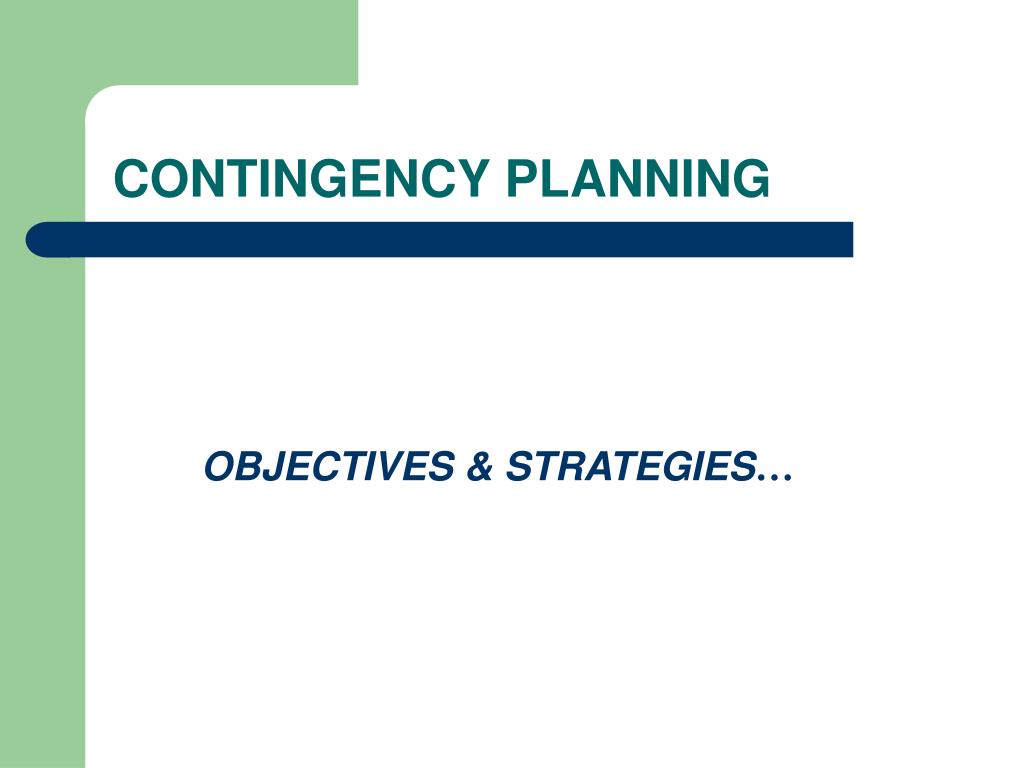 CONTINGENCY PLANNING

OBJECTIVES & STRATEGIES…